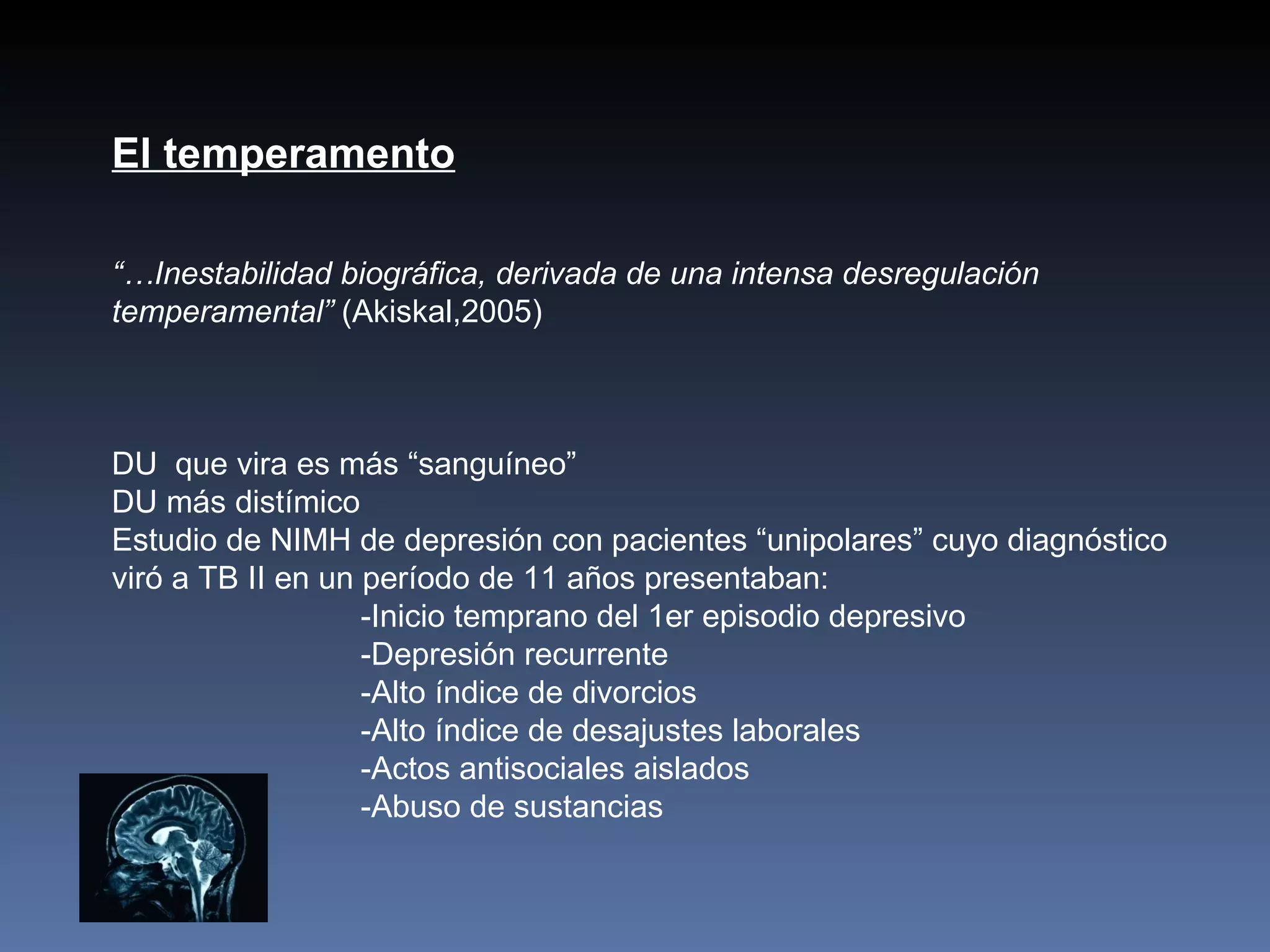 El temperamento

“…Inestabilidad biográfica, derivada de una intensa desregulación temperamental” (Akiskal,2005)

DU  que vira es más “sanguíneo”
DU más distímico
Estudio de NIMH de depresión con pacientes “unipolares” cuyo diagnóstico viró a TB II en un período de 11 años presentaban:
-Inicio temprano del 1er episodio depresivo
-Depresión recurrente
-Alto índice de divorcios
-Alto índice de desajustes laborales
-Actos antisociales aislados
-Abuso de sustancias